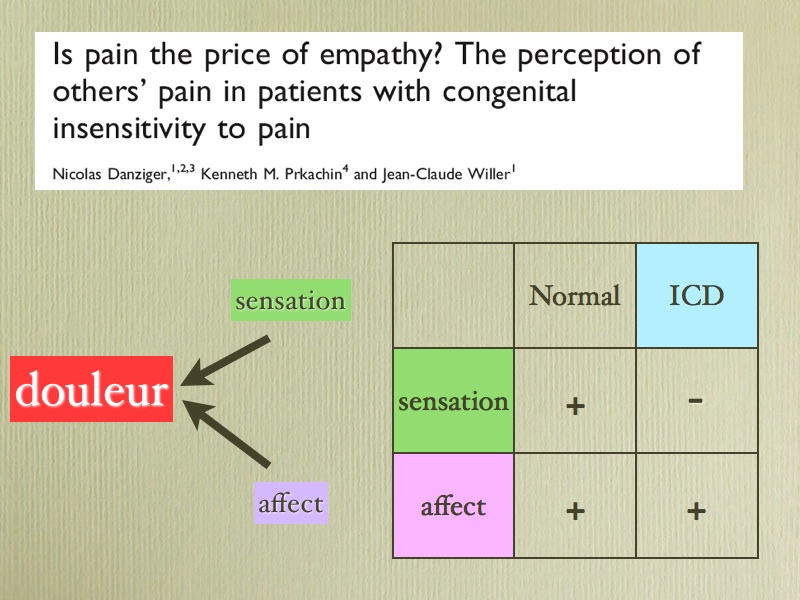 Is pain the price of empathy? The perception of others' pain in patients with congenital insensitivity to pain

Nicolas Danziger,$^{1,2,3}$ Kenneth M. Prkachin$^{4}$ and Jean-Claude Willer$^{1}$

sensation

douleur

affect

| | Normal | ICD |
|---|---|---|
| sensation | + | - |
| affect | + | + |